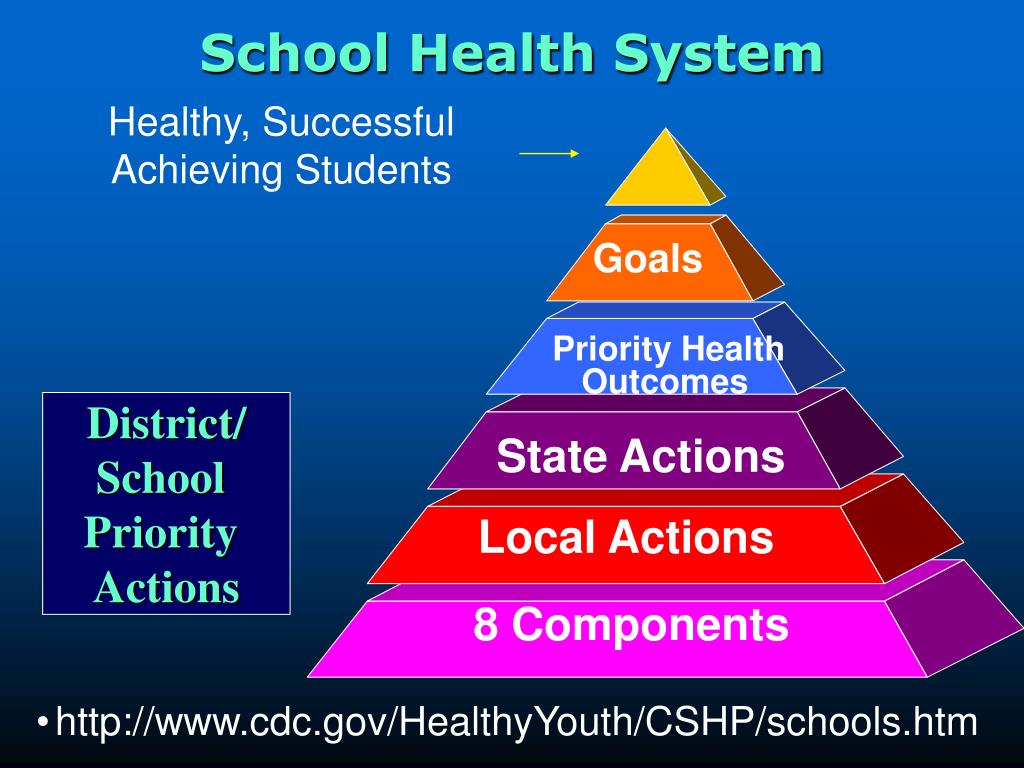 School Health System

Healthy, Successful Achieving Students

Goals

Priority Health Outcomes

State Actions

Local Actions

8 Components

District/ School Priority Actions

• http://www.cdc.gov/HealthyYouth/CSHP/schools.htm